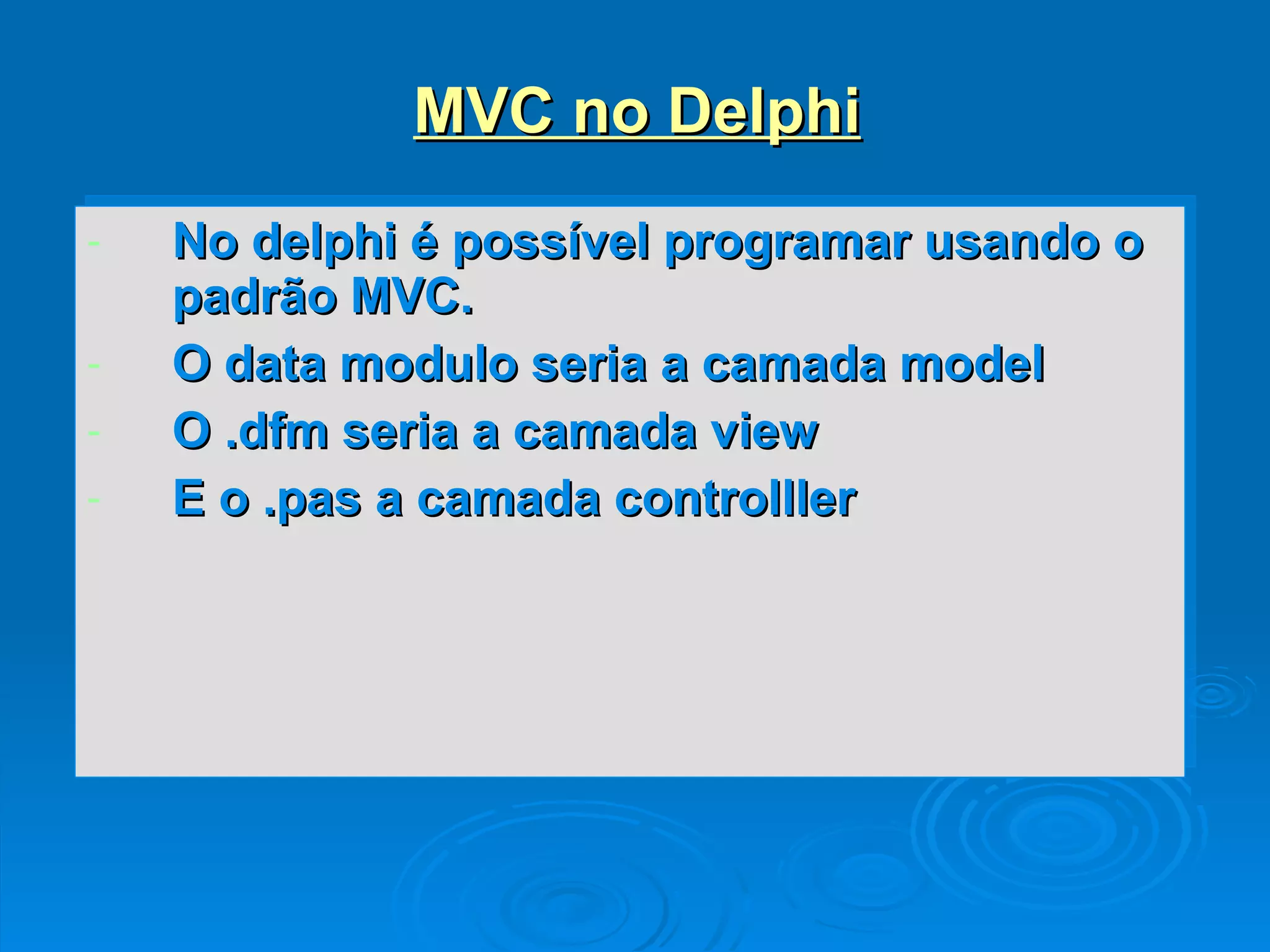 MVC no Delphi

- No delphi é possível programar usando o padrão MVC.
- O data modulo seria a camada model
- O .dfm seria a camada view
- E o .pas a camada controlller